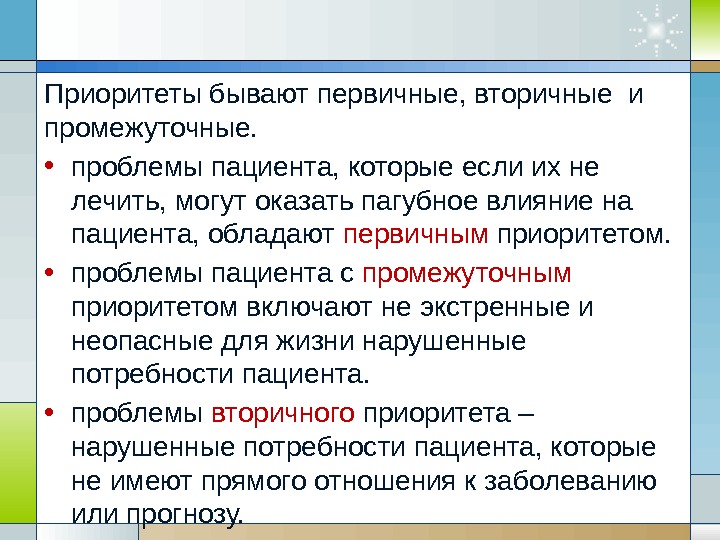 Приоритеты бывают первичные, вторичные  и промежуточные.

• проблемы пациента, которые если их не лечить, могут оказать пагубное влияние на пациента, обладают первичным приоритетом.

• проблемы пациента с промежуточным приоритетом включают не экстренные и неопасные для жизни нарушенные потребности пациента.

• проблемы вторичного приоритета – нарушенные потребности пациента, которые не имеют прямого отношения к заболеванию или прогнозу.